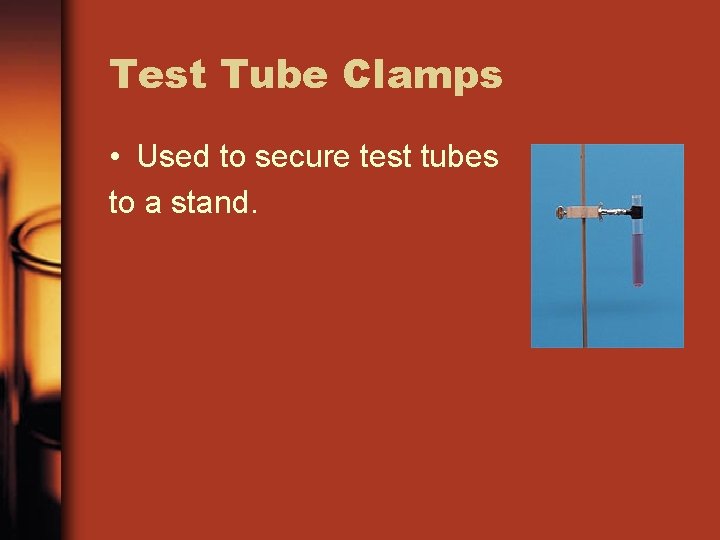 Test Tube Clamps

• Used to secure test tubes to a stand.